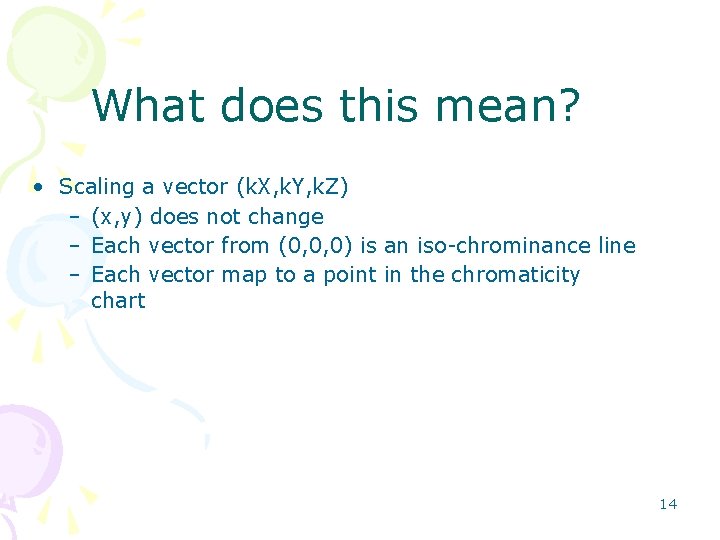 What does this mean?

• Scaling a vector (kX,kY,kZ)
– (x,y) does not change
– Each vector from (0,0,0) is an iso-chrominance line
– Each vector map to a point in the chromaticity chart

14